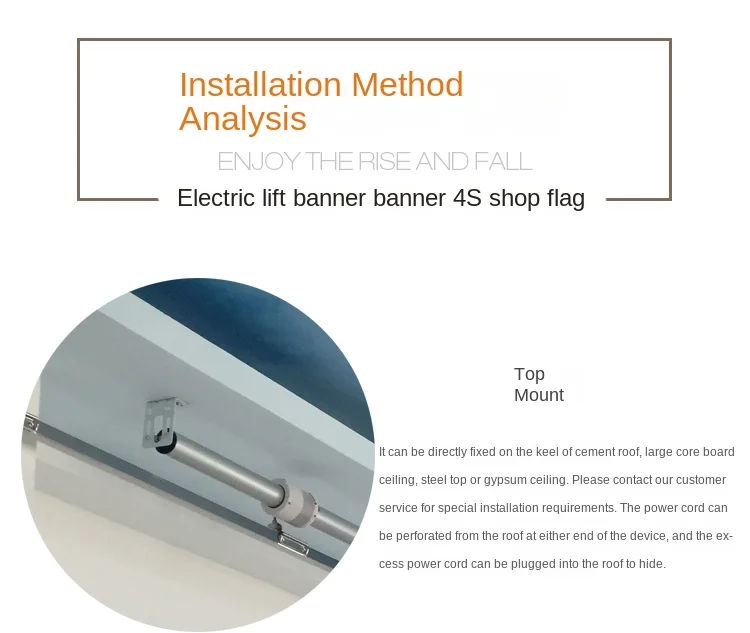 Installation Method Analysis

ENJOY THE RISE AND FALL

Electric lift banner banner 4S shop flag

Top Mount

It can be directly fixed on the keel of cement roof, large core board ceiling, steel top or gypsum ceiling. Please contact our customer service for special installation requirements. The power cord can be perforated from the roof at either end of the device, and the excess power cord can be plugged into the roof to hide.